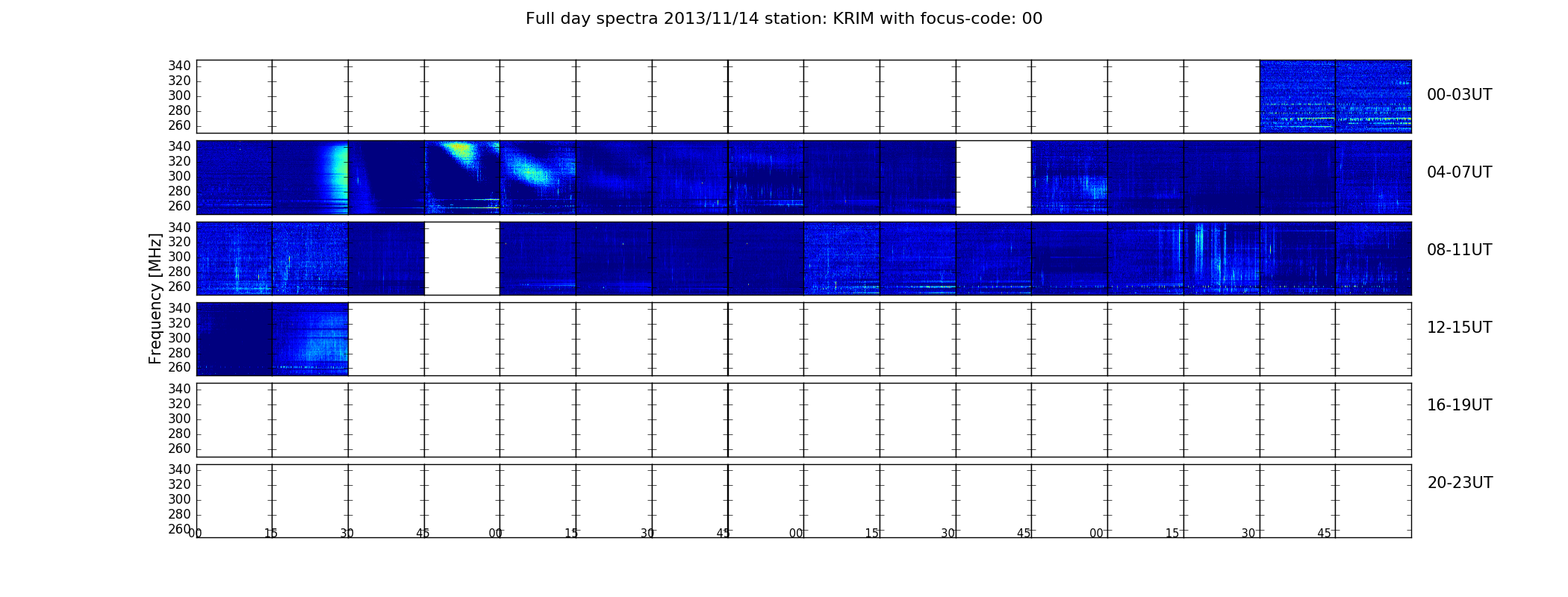 Full day spectra 2013/11/14 station: KRIM with focus-code: 00

Frequency [MHz]

340
320
300
280
260

00-03UT

340
320
300
280
260

04-07UT

340
320
300
280
260

08-11UT

340
320
300
280
260

12-15UT

340
320
300
280
260

16-19UT

340
320
300
280
260

20-23UT

00 15 30 45 00 15 30 45 00 15 30 45 00 15 30 45